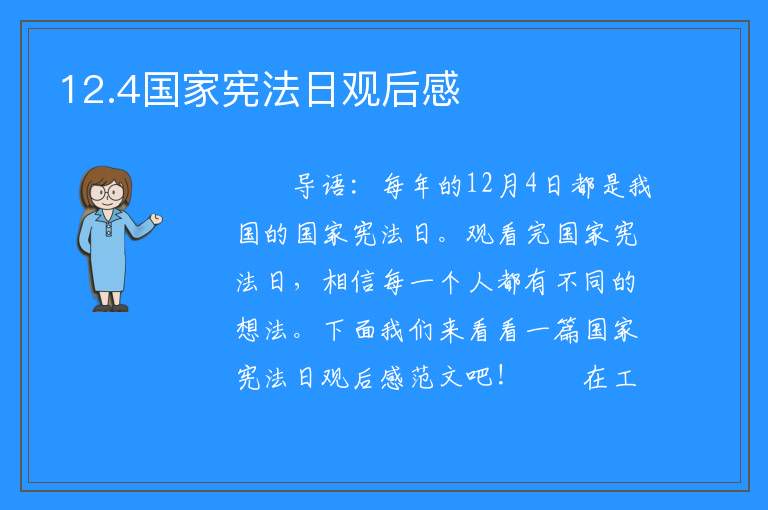 12.4国家宪法日观后感

导语：每年的12月4日都是我国的国家宪法日。观看完国家宪法日，相信每一个人都有不同的想法。下面我们来看看一篇国家宪法日观后感范文吧！ 在工